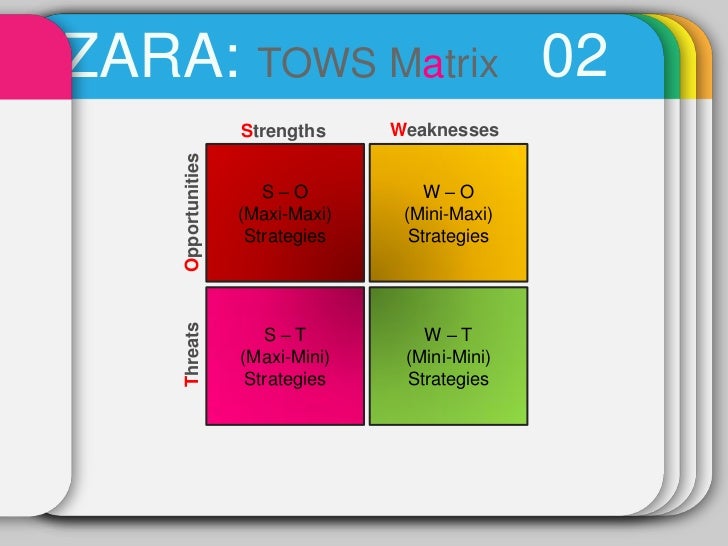 ZARA: TOWS Matrix 02

| | Strengths | Weaknesses |
|---|---|---|
| Opportunities | S – O (Maxi-Maxi) Strategies | W – O (Mini-Maxi) Strategies |
| Threats | S – T (Maxi-Mini) Strategies | W – T (Mini-Mini) Strategies |